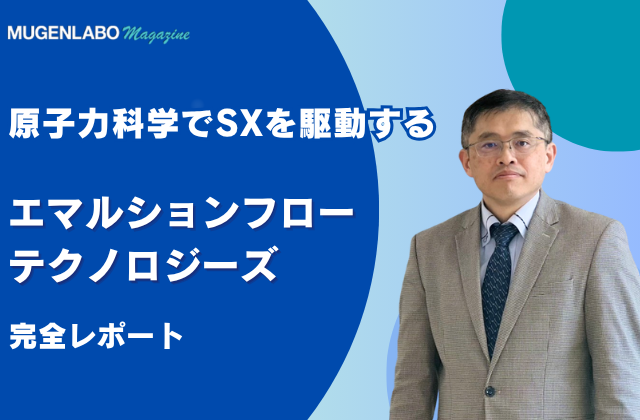 MUGENLABO Magazine

原子力科学でSXを駆動する

エマルションフロー
テクノロジーズ

完全レポート